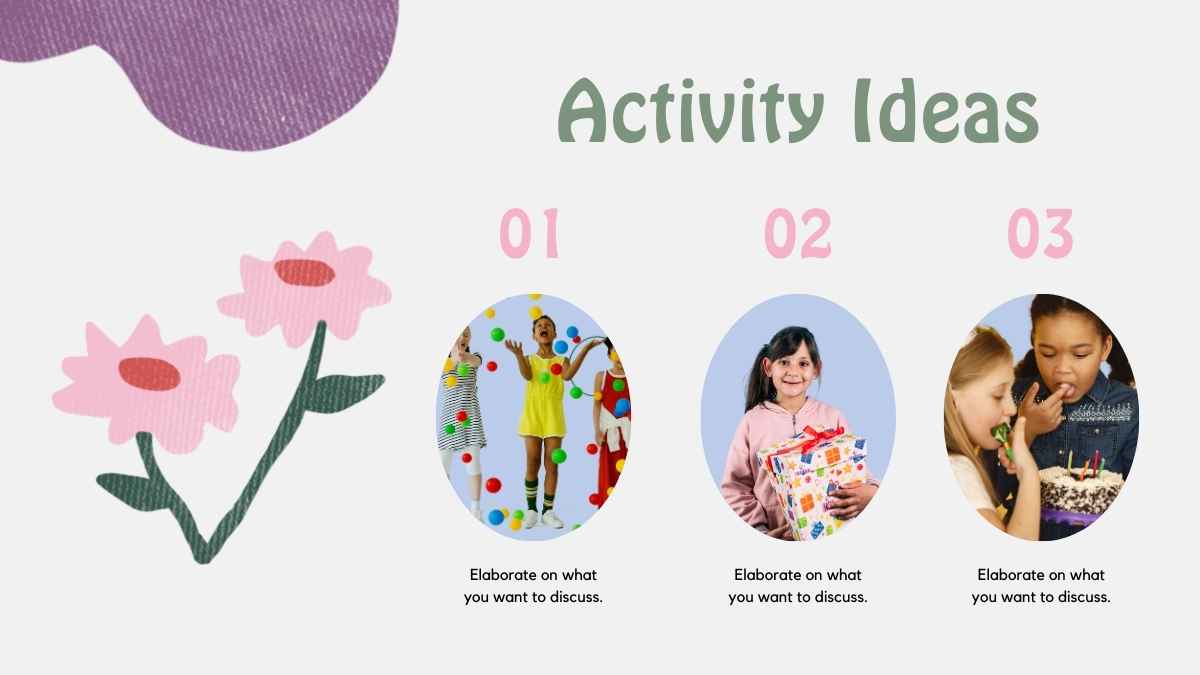 Activity Ideas

01

Elaborate on what you want to discuss.

02

Elaborate on what you want to discuss.

03

Elaborate on what you want to discuss.